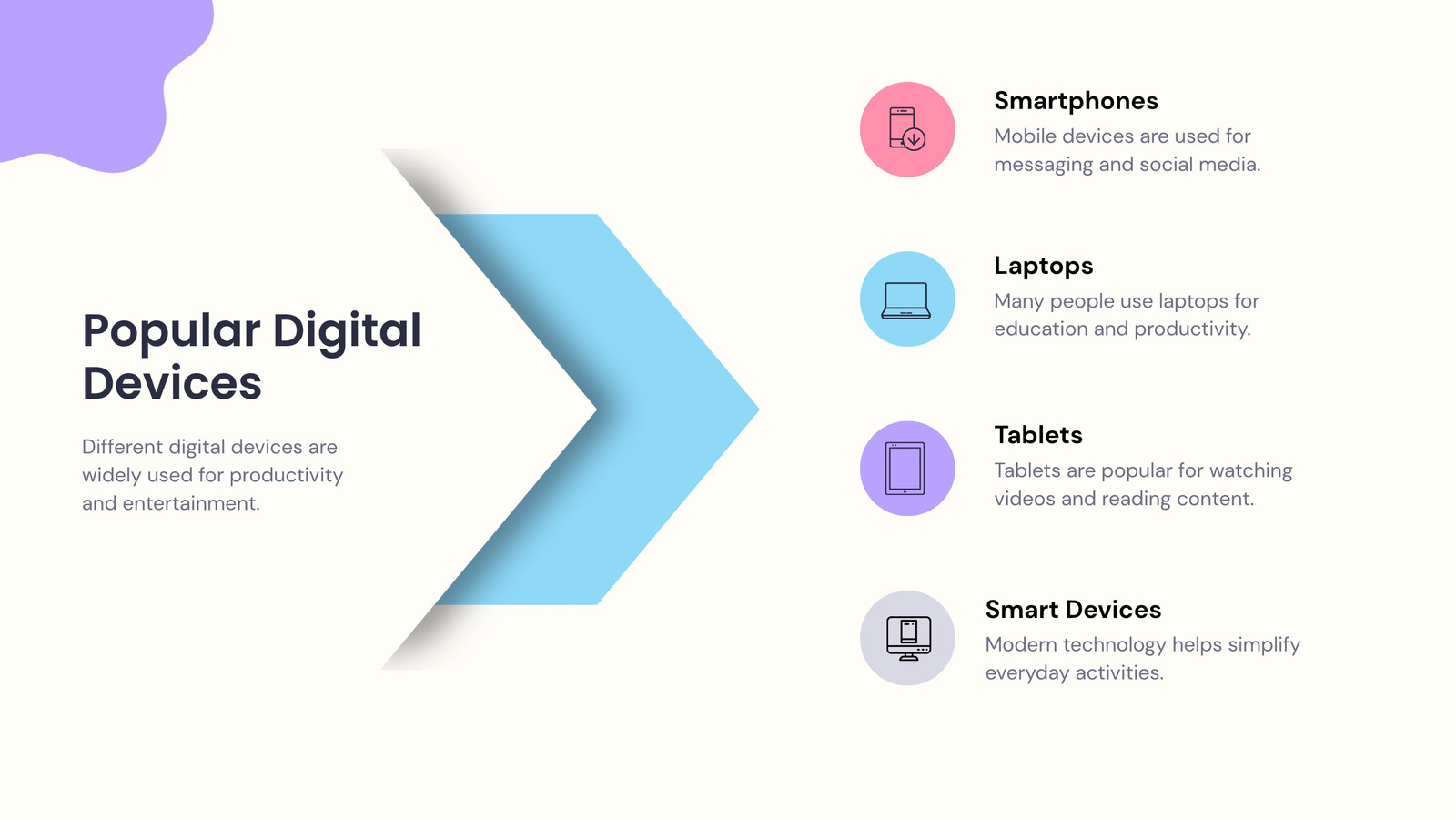 Popular Digital Devices

Different digital devices are widely used for productivity and entertainment.

Smartphones
Mobile devices are used for messaging and social media.

Laptops
Many people use laptops for education and productivity.

Tablets
Tablets are popular for watching videos and reading content.

Smart Devices
Modern technology helps simplify everyday activities.